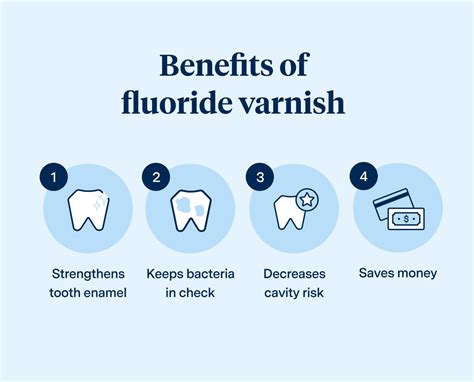 Benefits of fluoride varnish

1

Strengthens tooth enamel

2

Keeps bacteria in check

3

Decreases cavity risk

4

$

Saves money